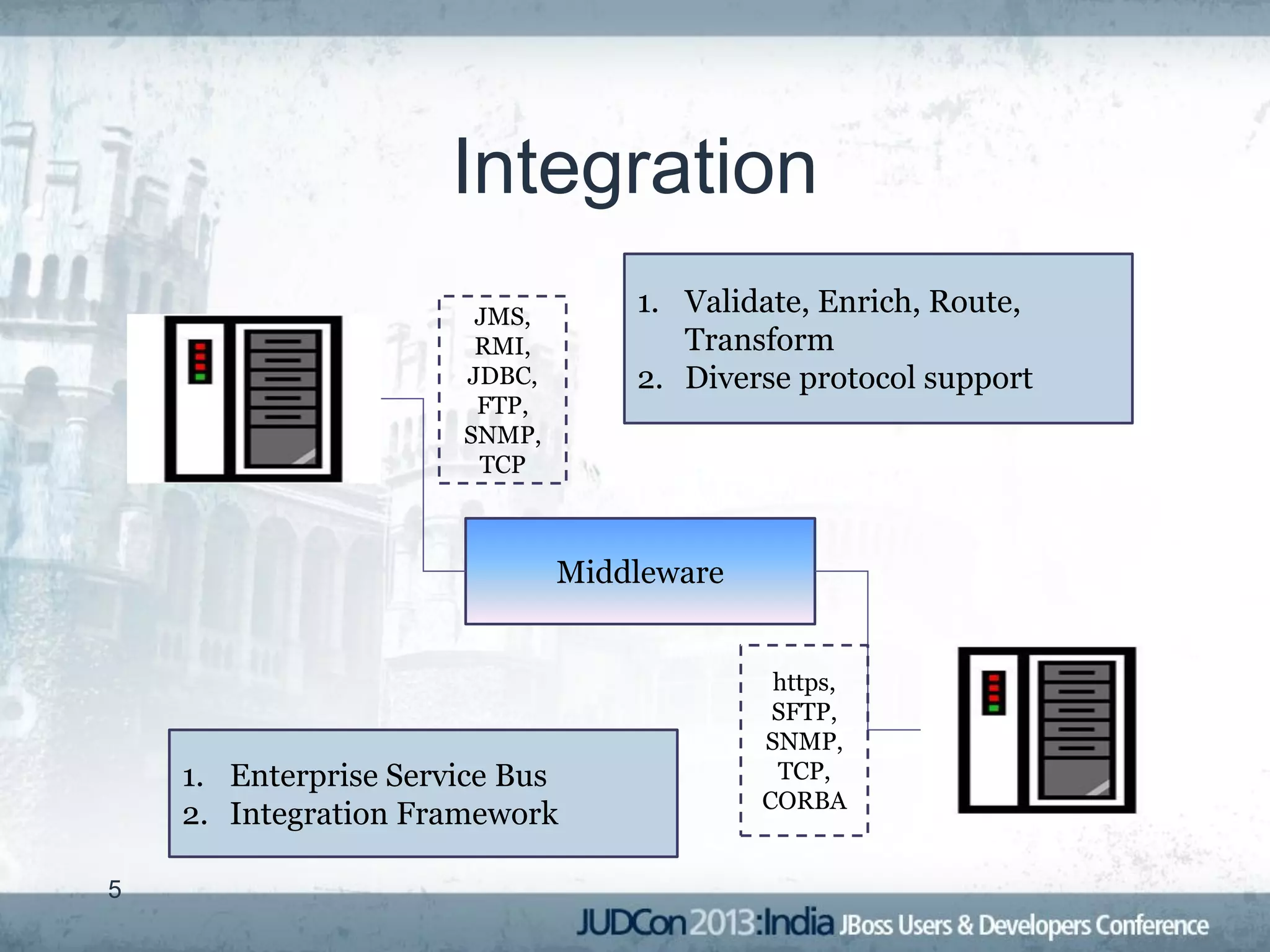 Integration

JMS, RMI, JDBC, FTP, SNMP, TCP

1. Validate, Enrich, Route, Transform
2. Diverse protocol support

Middleware

https, SFTP, SNMP, TCP, CORBA

1. Enterprise Service Bus
2. Integration Framework

5

JUDCon 2013:India JBoss Users & Developers Conference